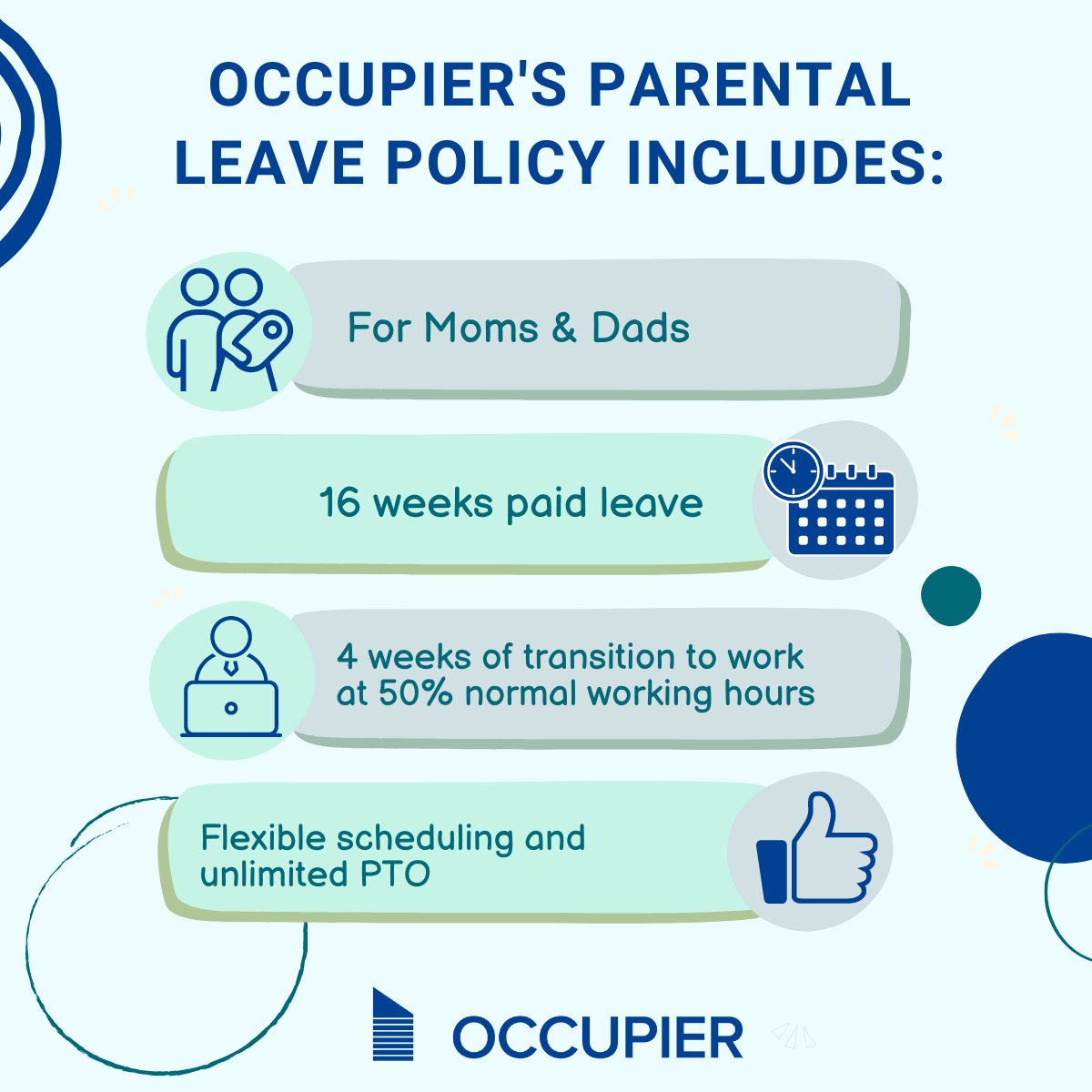 OCCUPIER'S PARENTAL LEAVE POLICY INCLUDES:

For Moms & Dads

16 weeks paid leave

4 weeks of transition to work at 50% normal working hours

Flexible scheduling and unlimited PTO

OCCUPIER